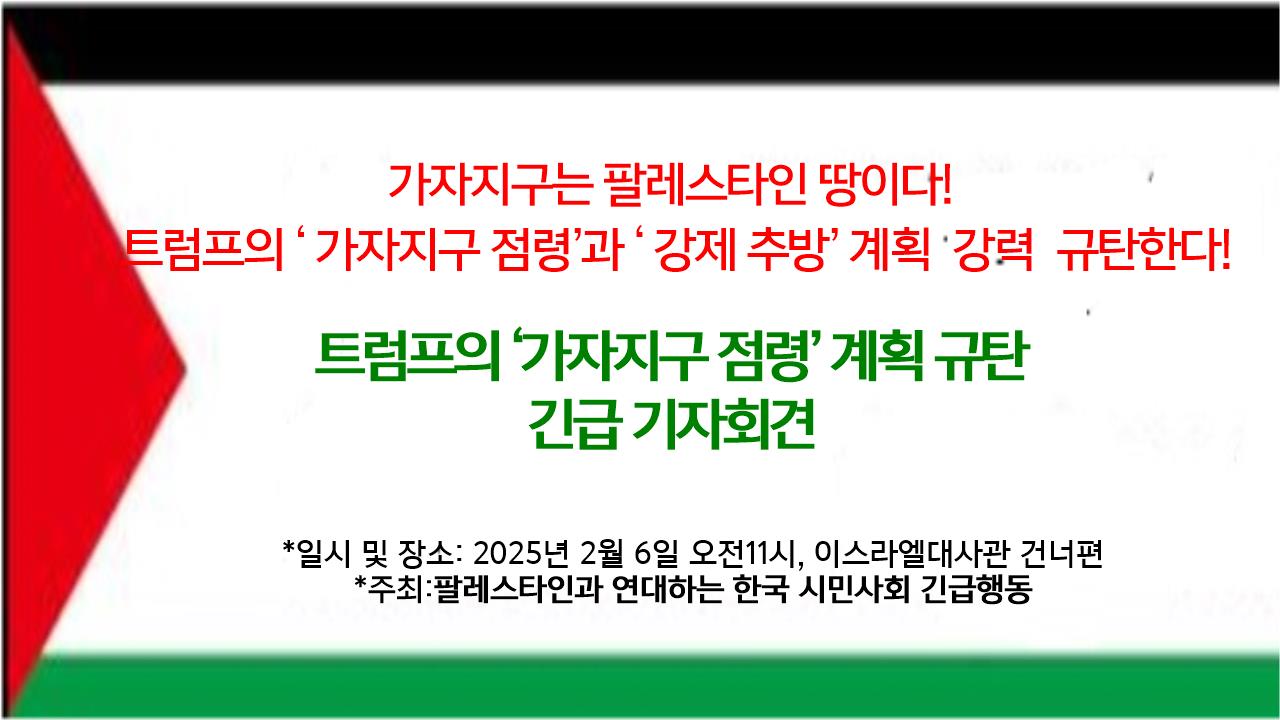 가자지구는 팔레스타인 땅이다!
트럼프의 ‘ 가자지구 점령’과 ‘ 강제 추방’ 계획 강력 규탄한다!

트럼프의 ‘가자지구 점령’ 계획 규탄
긴급 기자회견

*일시 및 장소: 2025년 2월 6일 오전11시, 이스라엘대사관 건너편
*주최:팔레스타인과 연대하는 한국 시민사회 긴급행동